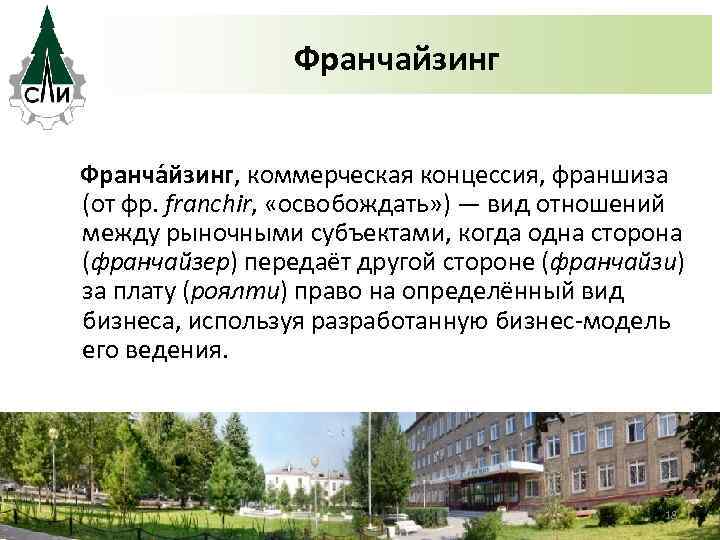 СЛИ

Франчайзинг

Франча́йзинг, коммерческая концессия, франшиза (от фр. franchir, «освобождать») — вид отношений между рыночными субъектами, когда одна сторона (франчайзер) передаёт другой стороне (франчайзи) за плату (роялти) право на определённый вид бизнеса, используя разработанную бизнес-модель его ведения.

18